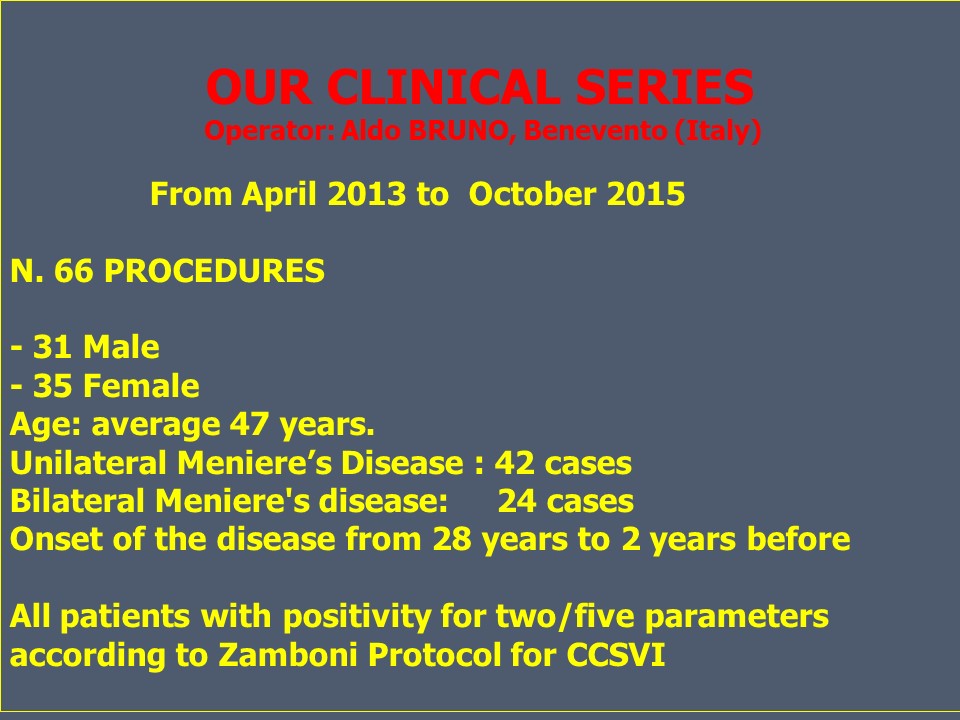 OUR CLINICAL SERIES
Operator: Aldo BRUNO, Benevento (Italy)

From April 2013 to October 2015

N. 66 PROCEDURES

- 31 Male
- 35 Female
Age: average 47 years.
Unilateral Meniere’s Disease : 42 cases
Bilateral Meniere's disease: 24 cases
Onset of the disease from 28 years to 2 years before

All patients with positivity for two/five parameters according to Zamboni Protocol for CCSVI